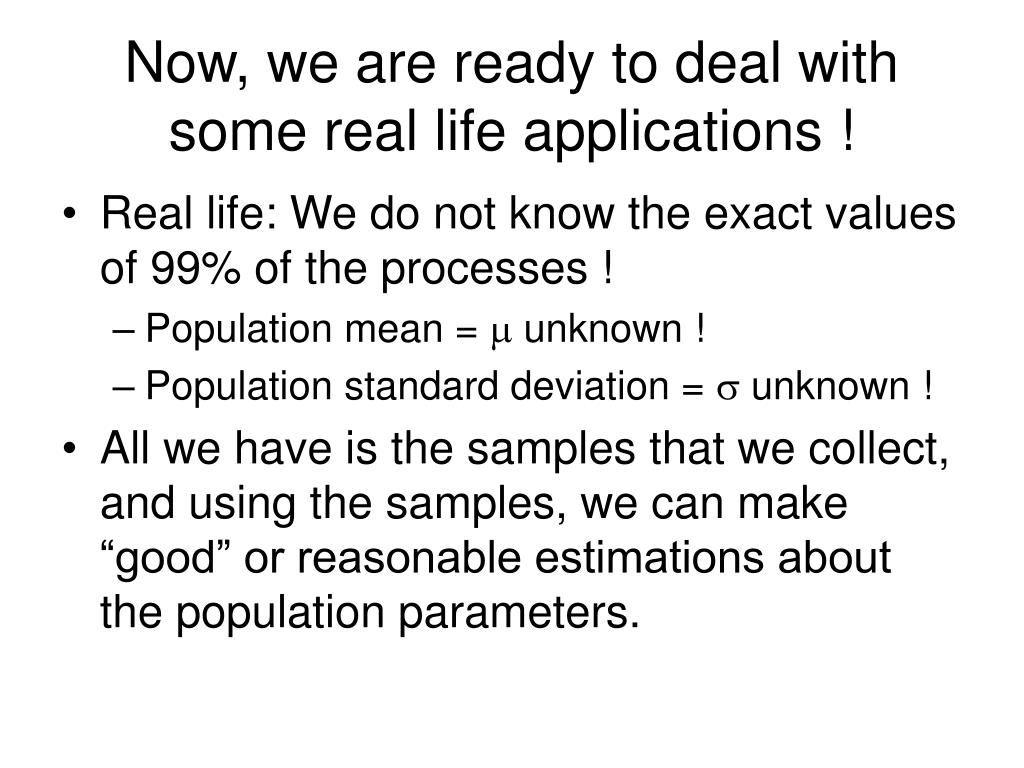 Now, we are ready to deal with some real life applications !

• Real life: We do not know the exact values of 99% of the processes !
  – Population mean = $\mu$ unknown !
  – Population standard deviation = $\sigma$ unknown !
• All we have is the samples that we collect, and using the samples, we can make “good” or reasonable estimations about the population parameters.